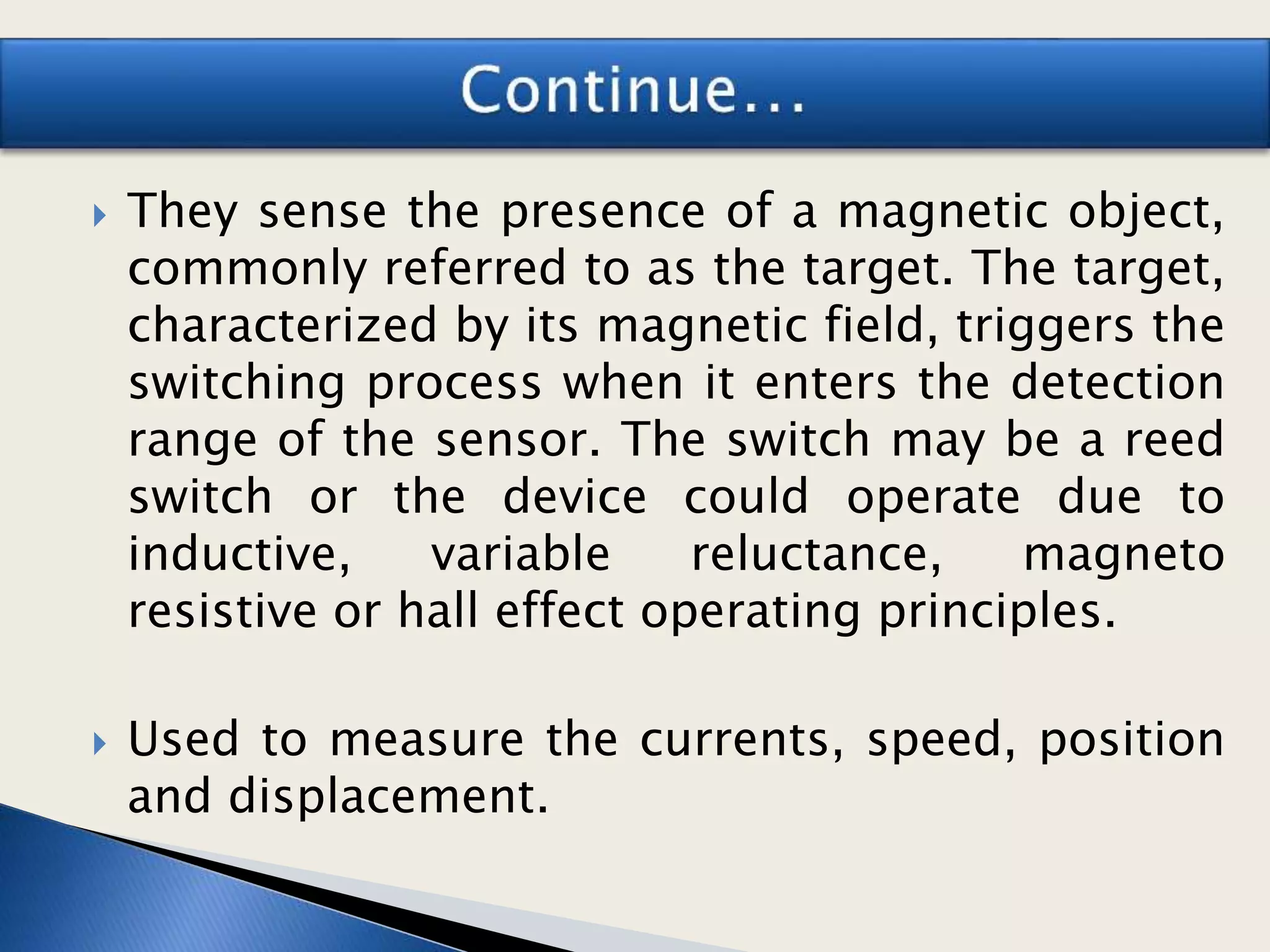 Continue...

They sense the presence of a magnetic object, commonly referred to as the target. The target, characterized by its magnetic field, triggers the switching process when it enters the detection range of the sensor. The switch may be a reed switch or the device could operate due to inductive, variable reluctance, magneto resistive or hall effect operating principles.

Used to measure the currents, speed, position and displacement.